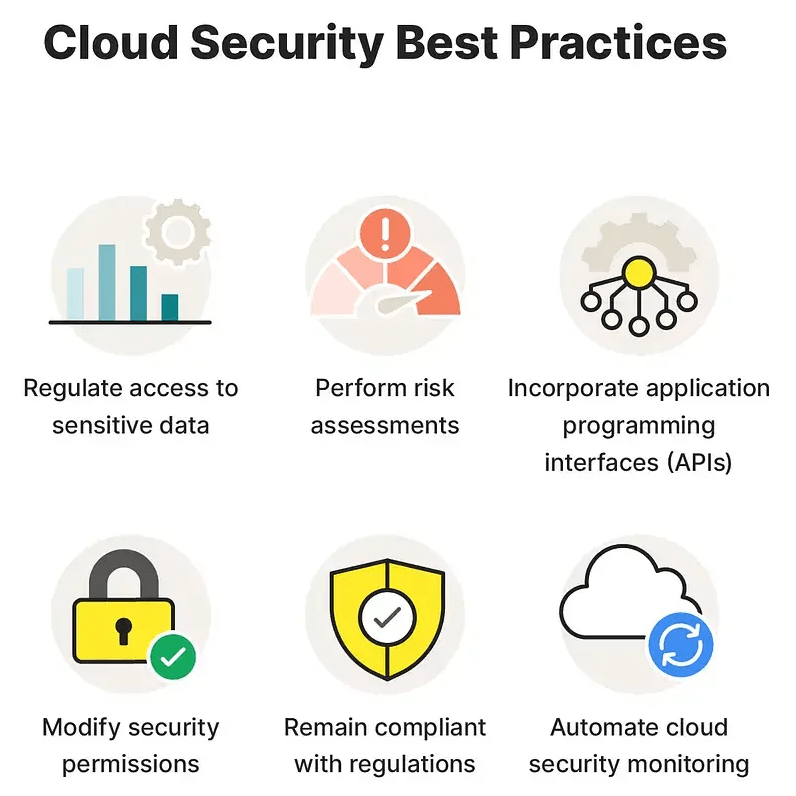 Cloud Security Best Practices

Regulate access to sensitive data

Perform risk assessments

Incorporate application programming interfaces (APIs)

Modify security permissions

Remain compliant with regulations

Automate cloud security monitoring